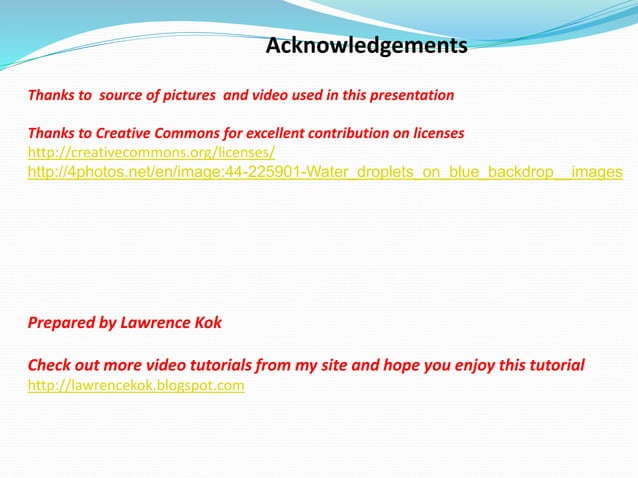 Acknowledgements

Thanks to source of pictures and video used in this presentation

Thanks to Creative Commons for excellent contribution on licenses
http://creativecommons.org/licenses/
http://4photos.net/en/image:44-225901-Water_droplets_on_blue_backdrop__images

Prepared by Lawrence Kok

Check out more video tutorials from my site and hope you enjoy this tutorial
http://lawrencekok.blogspot.com